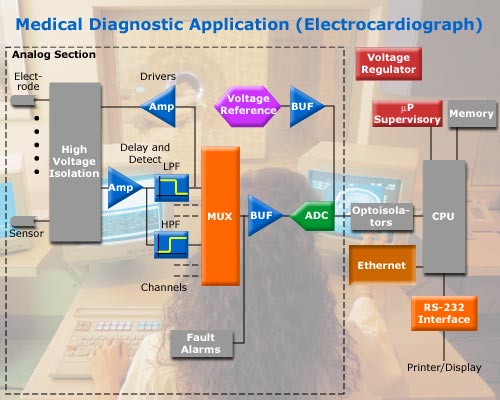 Medical Diagnostic Application (Electrocardiograph)

Analog Section

Electrode

Sensor

High Voltage Isolation

Drivers

Amp

Delay and Detect

Amp

LPF

HPF

Channels

Voltage Reference

BUF

MUX

BUF

ADC

Fault Alarms

Voltage Regulator

μP Supervisory

Memory

Optoisolators

CPU

Ethernet

RS-232 Interface

Printer/Display